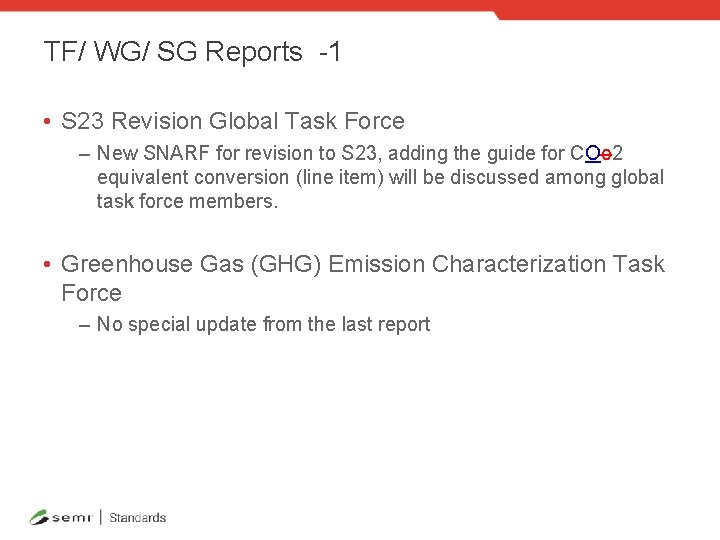 TF/ WG/ SG Reports -1

• S23 Revision Global Task Force

– New SNARF for revision to S23, adding the guide for COo2 equivalent conversion (line item) will be discussed among global task force members.

• Greenhouse Gas (GHG) Emission Characterization Task Force

– No special update from the last report

semi | Standards